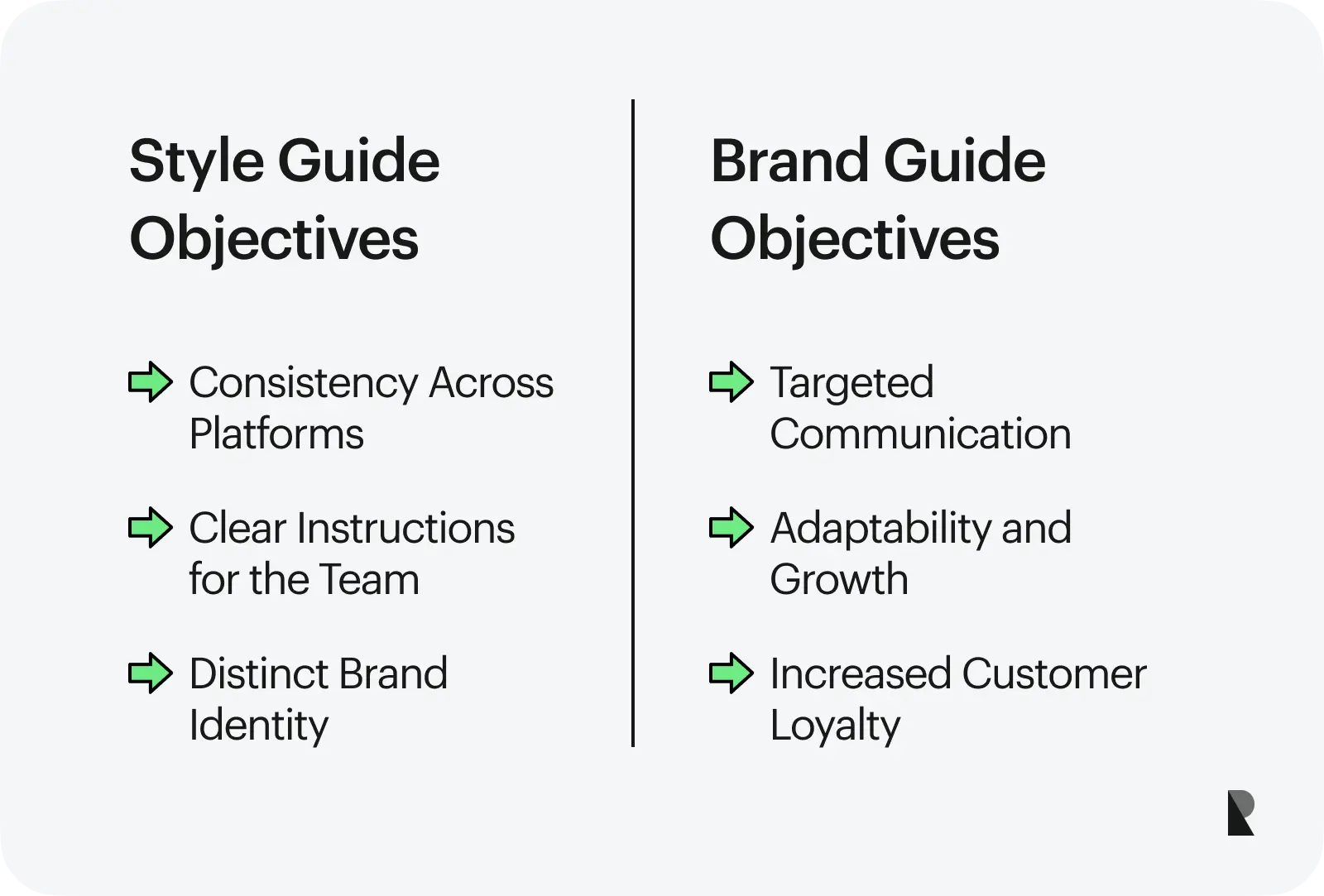 Style Guide Objectives

Consistency Across Platforms

Clear Instructions for the Team

Distinct Brand Identity

Brand Guide Objectives

Targeted Communication

Adaptability and Growth

Increased Customer Loyalty